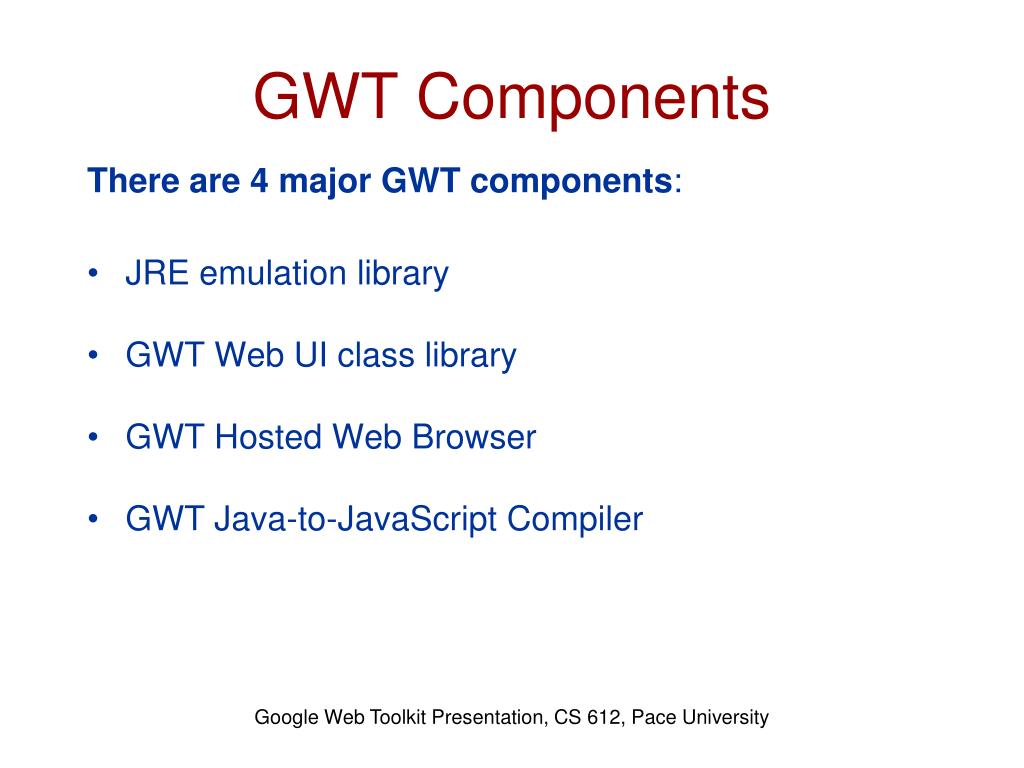 GWT Components

There are 4 major GWT components:

• JRE emulation library

• GWT Web UI class library

• GWT Hosted Web Browser

• GWT Java-to-JavaScript Compiler

Google Web Toolkit Presentation, CS 612, Pace University